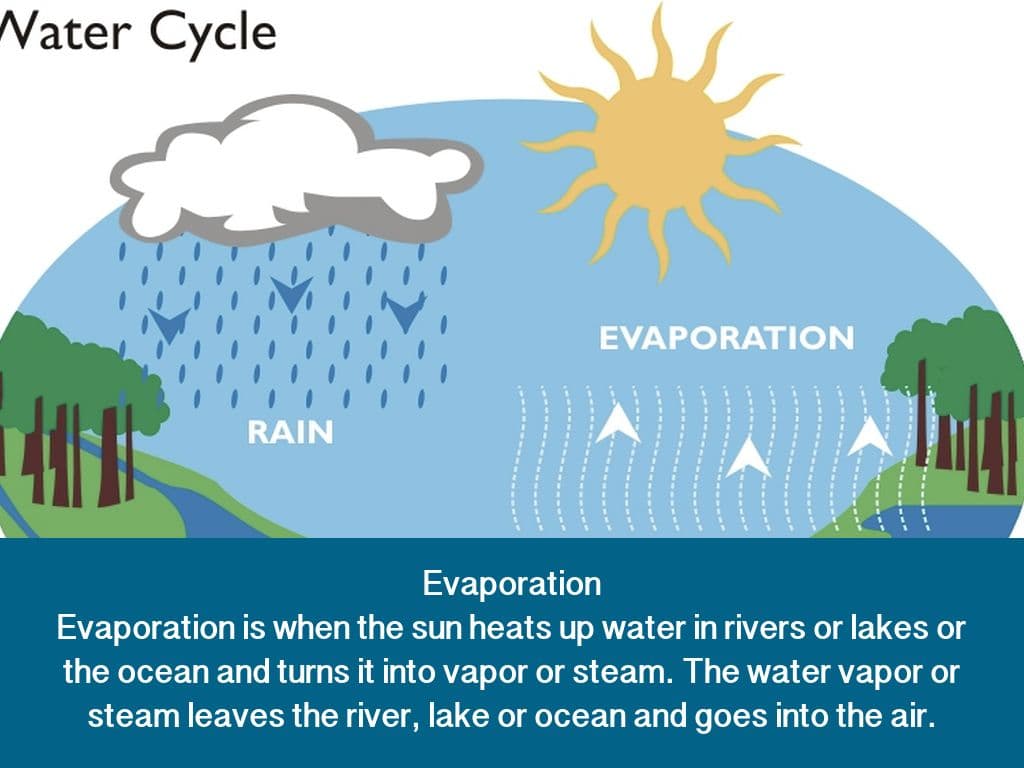 Vater Cycle

RAIN

EVAPORATION

Evaporation
Evaporation is when the sun heats up water in rivers or lakes or the ocean and turns it into vapor or steam. The water vapor or steam leaves the river, lake or ocean and goes into the air.